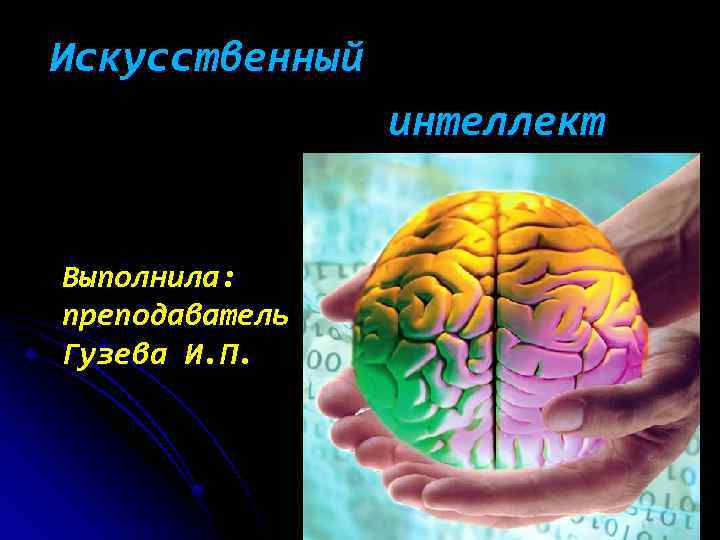 Искусственный

интеллект

Выполнила:
преподаватель
Гузева И.П.